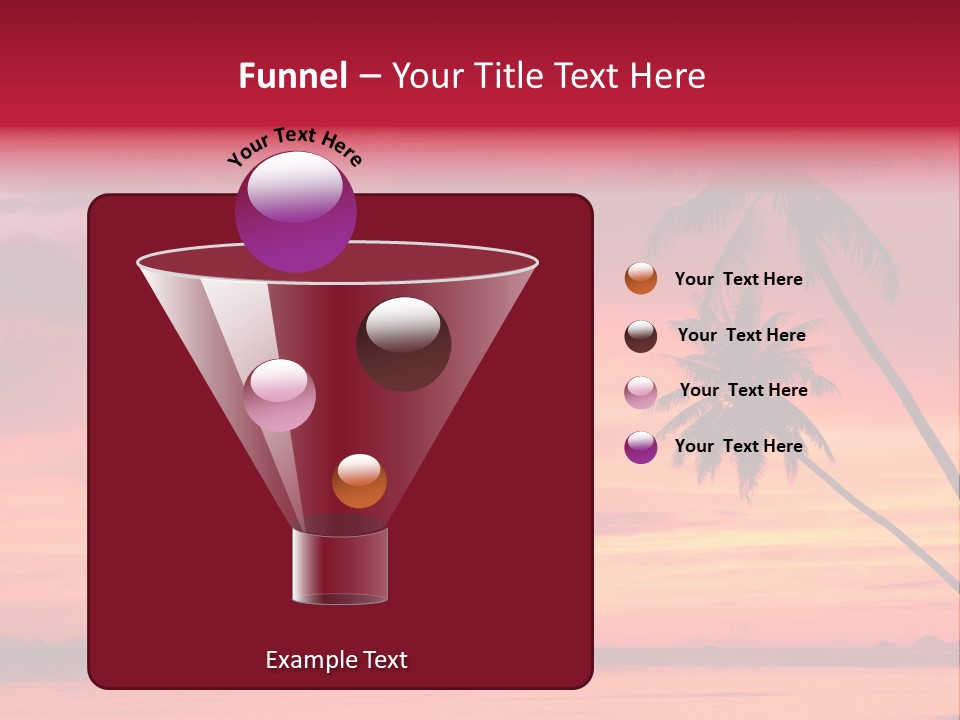 Funnel – Your Title Text Here

Your Text Here

Example Text

Your Text Here

Your Text Here

Your Text Here

Your Text Here